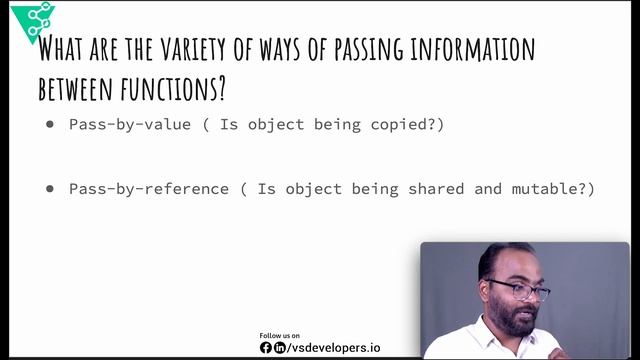 WHAT ARE THE VARIETY OF WAYS OF PASSING INFORMATION BETWEEN FUNCTIONS?

- Pass-by-value ( Is object being copied?)

- Pass-by-reference ( Is object being shared and mutable?)

Follow us on
/vsdevelopers.io